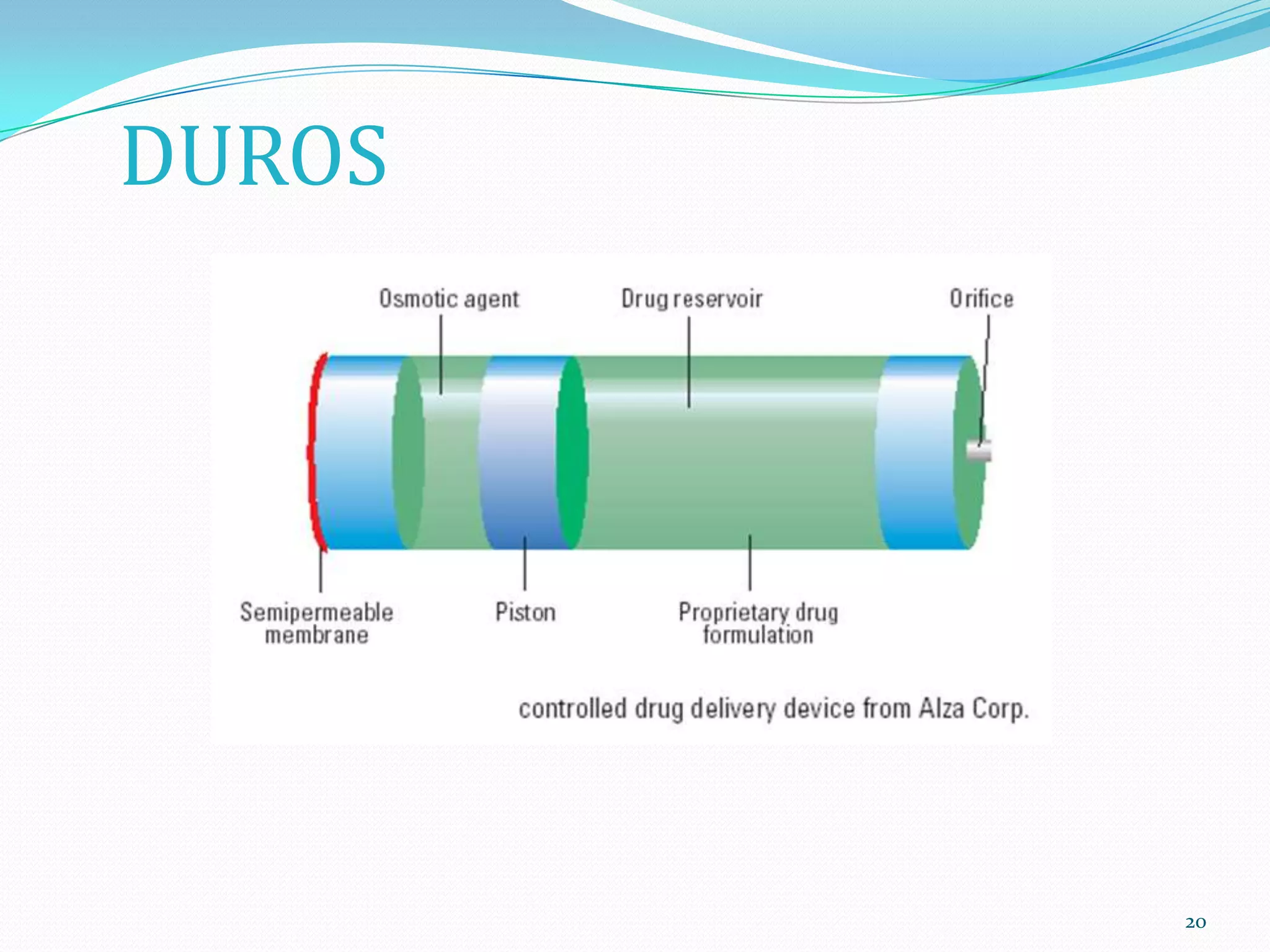 DUROS

Osmotic agent

Drug reservoir

Orifice

Semipermeable membrane

Piston

Proprietary drug formulation

controlled drug delivery device from Alza Corp.

20